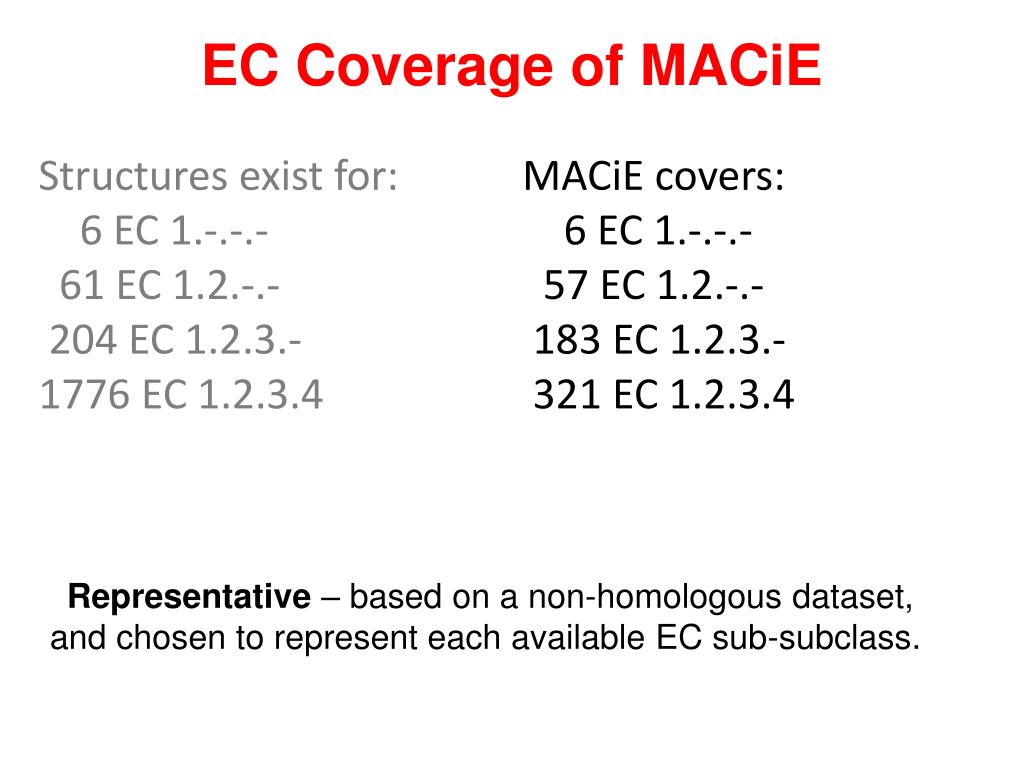 EC Coverage of MACiE

Structures exist for:
6 EC 1.-.-.-
61 EC 1.2.-.-
204 EC 1.2.3.-
1776 EC 1.2.3.4

MACiE covers:
6 EC 1.-.-.-
57 EC 1.2.-.-
183 EC 1.2.3.-
321 EC 1.2.3.4

Representative – based on a non-homologous dataset, and chosen to represent each available EC sub-subclass.